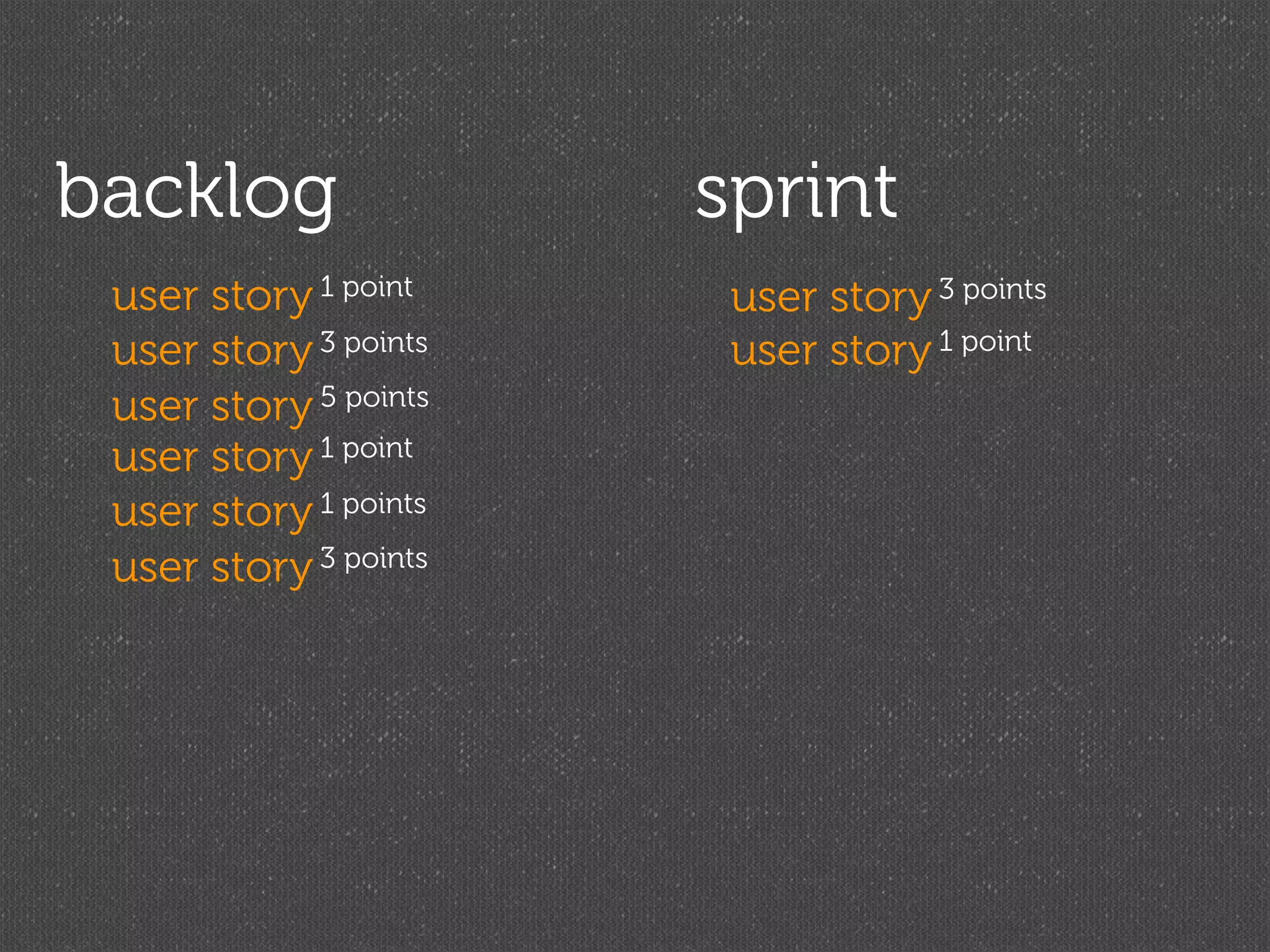 backlog

user story 1 point
user story 3 points
user story 5 points
user story 1 point
user story 1 points
user story 3 points

sprint

user story 3 points
user story 1 point